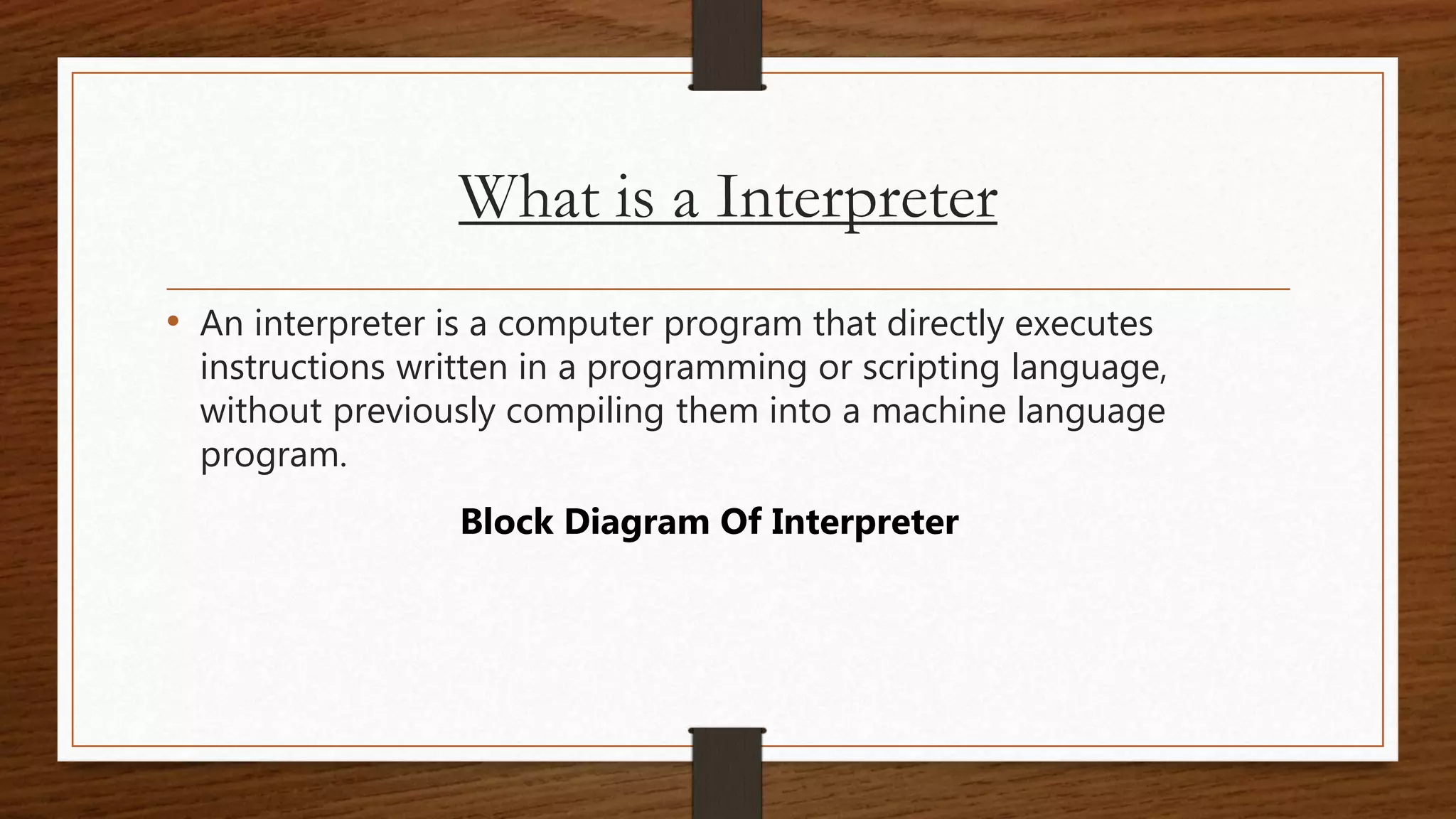 What is a Interpreter

• An interpreter is a computer program that directly executes instructions written in a programming or scripting language, without previously compiling them into a machine language program.

Block Diagram Of Interpreter